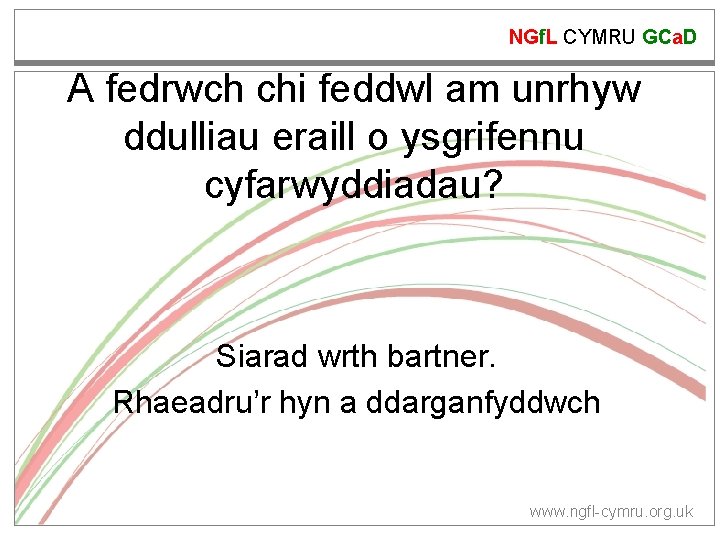 NGfL CYMRU GCaD

A fedrwch chi feddwl am unrhyw ddulliau eraill o ysgrifennu cyfarwyddiadau?

Siarad wrth bartner.
Rhaeadru'r hyn a ddarganfyddwch

www.ngfl-cymru.org.uk